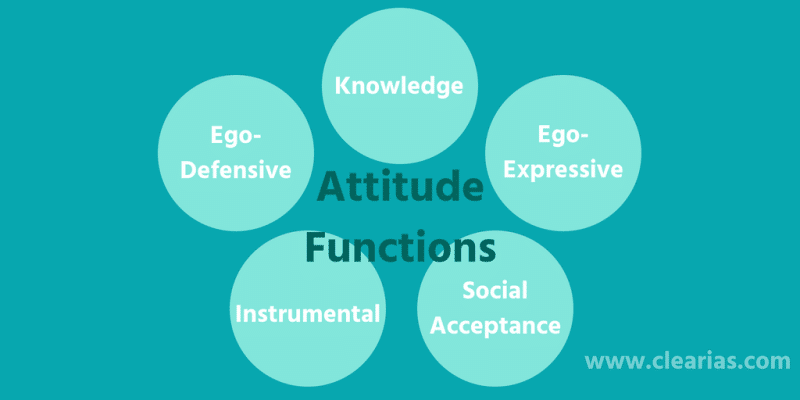 Knowledge

Ego-Defensive

Ego-Expressive

Attitude Functions

Instrumental

Social Acceptance

www.clearias.com